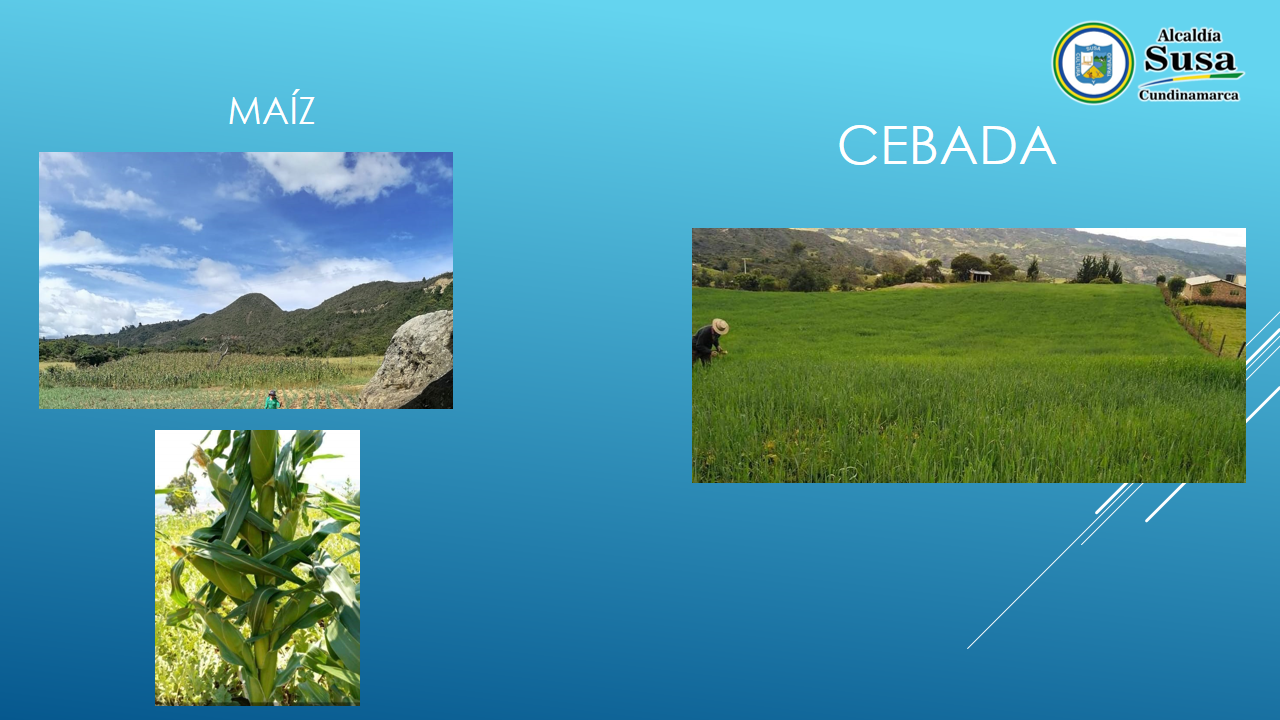 Alcaldía
Susa
Cundinamarca

MAÍZ

CEBADA